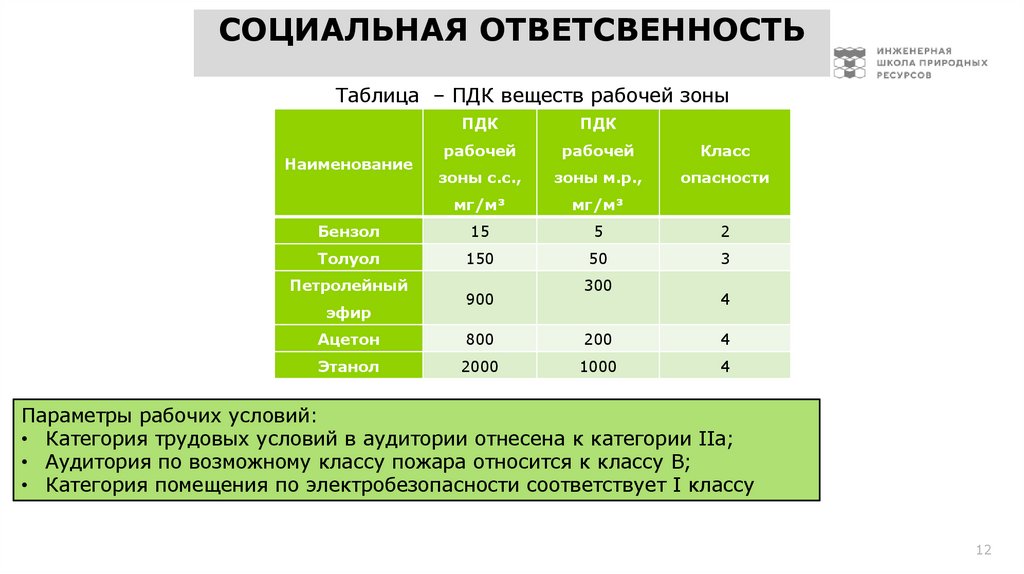 СОЦИАЛЬНАЯ ОТВЕТСВЕННОСТЬ

ИНЖЕНЕРНАЯ ШКОЛА ПРИРОДНЫХ РЕСУРСОВ

Таблица – ПДК веществ рабочей зоны

| Наименование | ПДК рабочей зоны с.с., мг/м³ | ПДК рабочей зоны м.р., мг/м³ | Класс опасности |
|---|---|---|---|
| Бензол | 15 | 5 | 2 |
| Толуол | 150 | 50 | 3 |
| Петролейный эфир | 900 | 300 | 4 |
| Ацетон | 800 | 200 | 4 |
| Этанол | 2000 | 1000 | 4 |

Параметры рабочих условий:
• Категория трудовых условий в аудитории отнесена к категории IIа;
• Аудитория по возможному классу пожара относится к классу В;
• Категория помещения по электробезопасности соответствует I классу

12